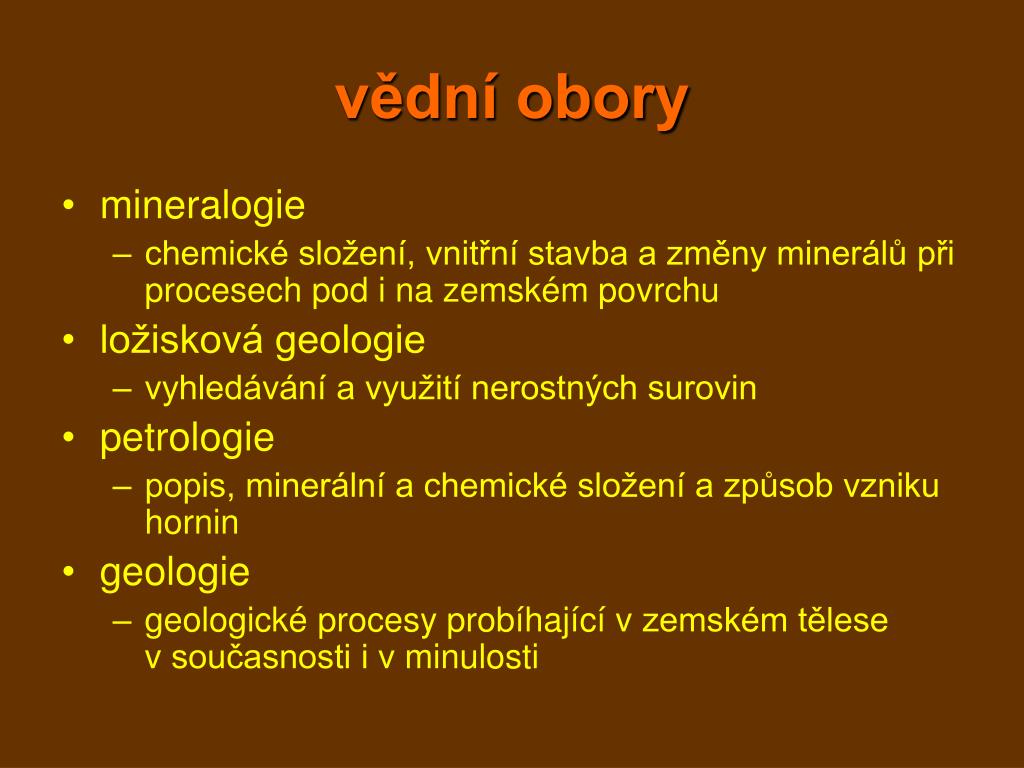 vědní obory

• mineralogie
– chemické složení, vnitřní stavba a změny minerálů při procesech pod i na zemském povrchu
• ložisková geologie
– vyhledávání a využití nerostných surovin
• petrologie
– popis, minerální a chemické složení a způsob vzniku hornin
• geologie
– geologické procesy probíhající v zemském tělese v současnosti i v minulosti